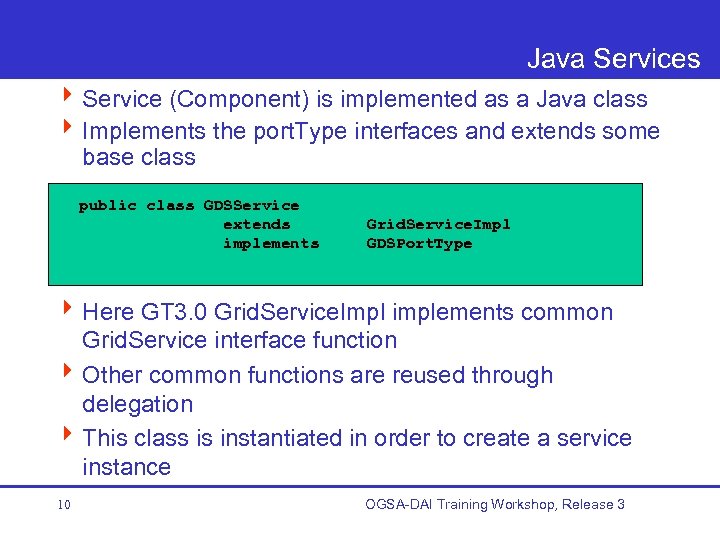 Java Services

Service (Component) is implemented as a Java class

Implements the portType interfaces and extends some base class

public class GDSService
extends GridServiceImpl
implements GDSPortType

Here GT3.0 GridServiceImpl implements common GridService interface function

Other common functions are reused through delegation

This class is instantiated in order to create a service instance

10

OGSA-DAI Training Workshop, Release 3